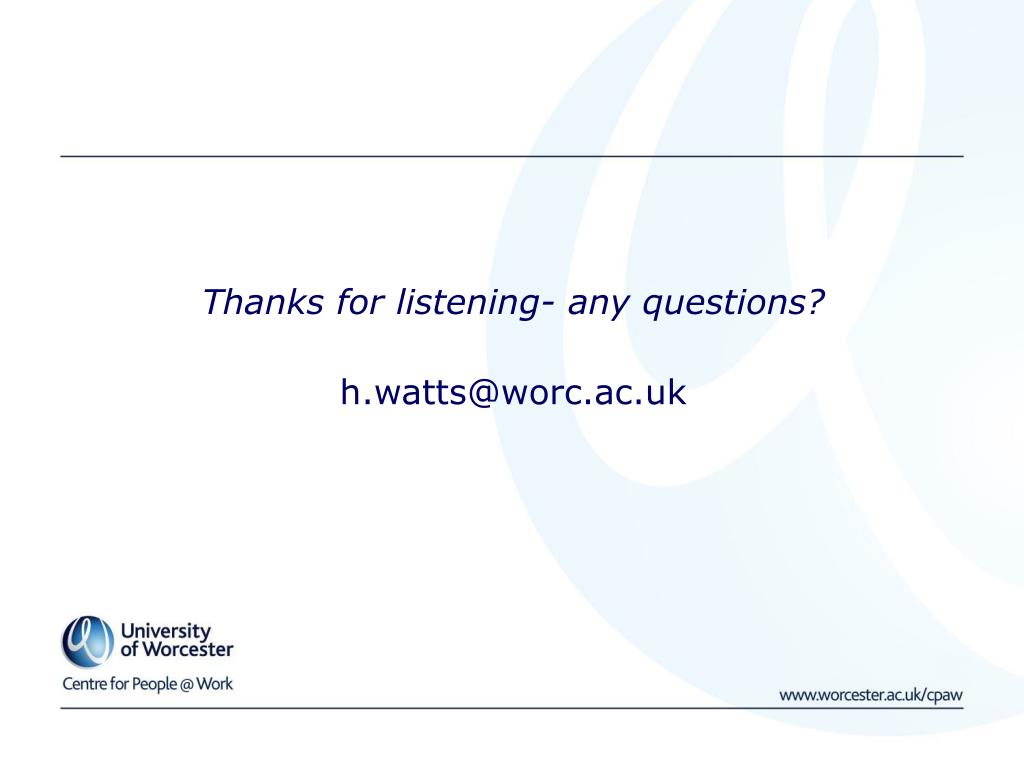 Thanks for listening- any questions?

h.watts@worc.ac.uk

University of Worcester

Centre for People @ Work

www.worcester.ac.uk/cpaw